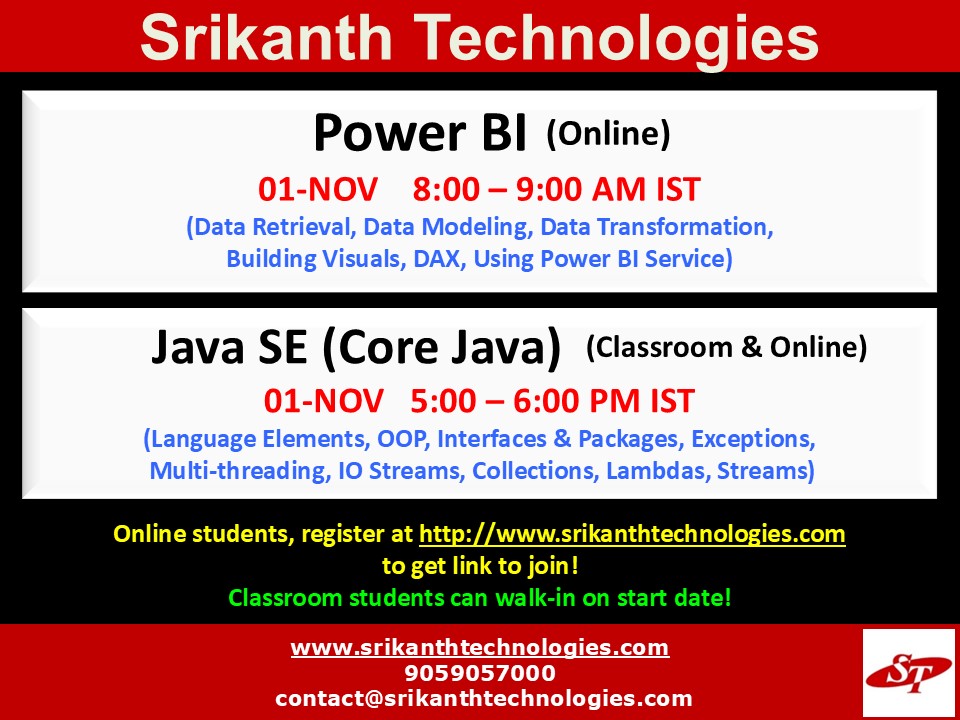 Srikanth Technologies

Power BI (Online)

01-NOV 8:00 – 9:00 AM IST

(Data Retrieval, Data Modeling, Data Transformation, Building Visuals, DAX, Using Power BI Service)

Java SE (Core Java) (Classroom & Online)

01-NOV 5:00 – 6:00 PM IST

(Language Elements, OOP, Interfaces & Packages, Exceptions, Multi-threading, IO Streams, Collections, Lambdas, Streams)

Online students, register at http://www.srikanthtechnologies.com to get link to join!

Classroom students can walk-in on start date!

www.srikanthtechnologies.com
9059057000
contact@srikanthtechnologies.com

ST